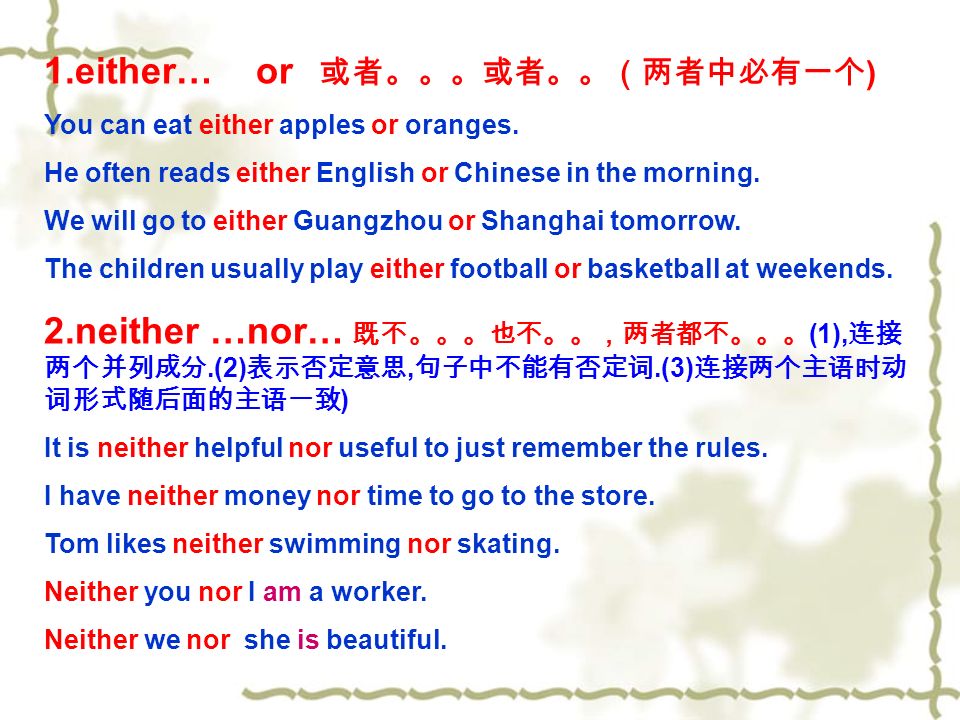 1.either…　or　或者。。。或者。。（两者中必有一个)

You can eat either apples or oranges.

He often reads either English or Chinese in the morning.

We will go to either Guangzhou or Shanghai tomorrow.

The children usually play either football or basketball at weekends.

2.neither …nor… 既不。。。也不。。，两者都不。。。(1),连接两个并列成分.(2)表示否定意思,句子中不能有否定词.(3)连接两个主语时动词形式随后面的主语一致)

It is neither helpful nor useful to just remember the rules.

I have neither money nor time to go to the store.

Tom likes neither swimming nor skating.

Neither you nor I am a worker.

Neither we nor she is beautiful.